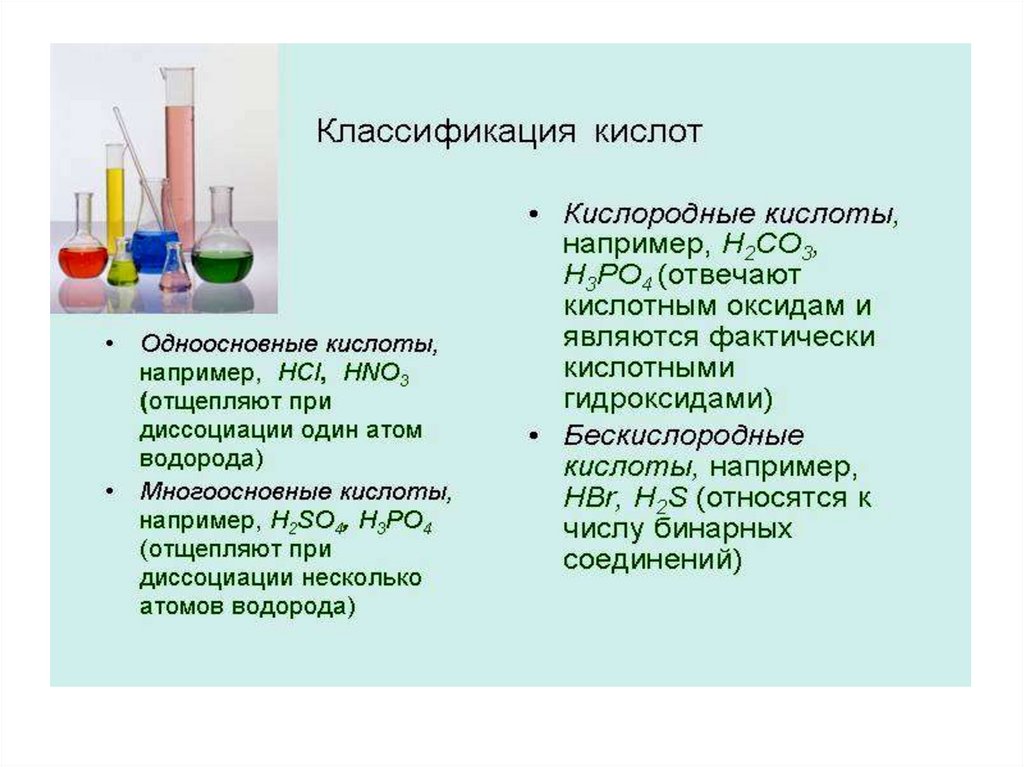 Классификация кислот

• Одноосновные кислоты, например, $HCl$, $HNO_3$ (отщепляют при диссоциации один атом водорода)
• Многоосновные кислоты, например, $H_2SO_4$, $H_3PO_4$ (отщепляют при диссоциации несколько атомов водорода)

• Кислородные кислоты, например, $H_2CO_3$, $H_3PO_4$ (отвечают кислотным оксидам и являются фактически кислотными гидроксидами)
• Бескислородные кислоты, например, $HBr$, $H_2S$ (относятся к числу бинарных соединений)